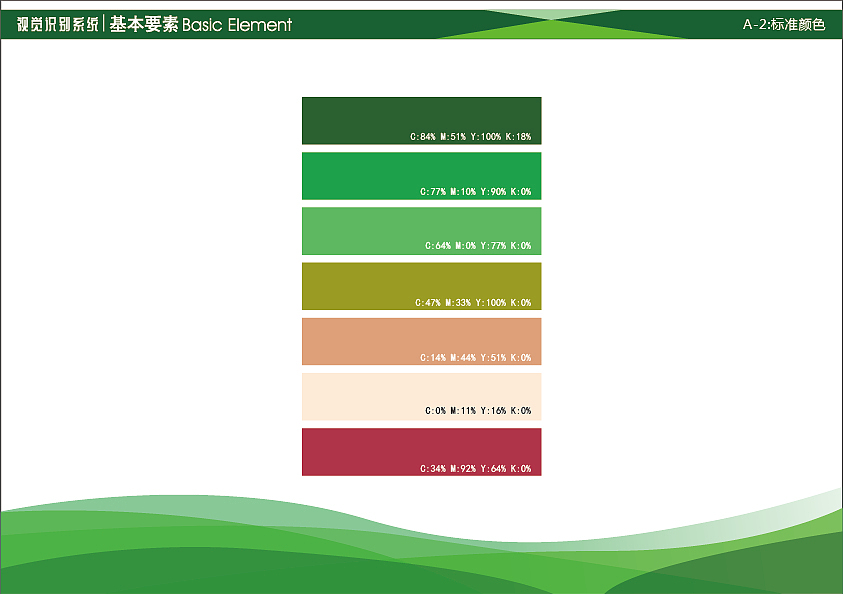 视觉识别系统 | 基本要素 Basic Element

A-2:标准颜色

C:84% M:51% Y:100% K:18%

C:77% M:10% Y:90% K:0%

C:64% M:0% Y:77% K:0%

C:47% M:33% Y:100% K:0%

C:14% M:44% Y:51% K:0%

C:0% M:11% Y:16% K:0%

C:34% M:92% Y:64% K:0%